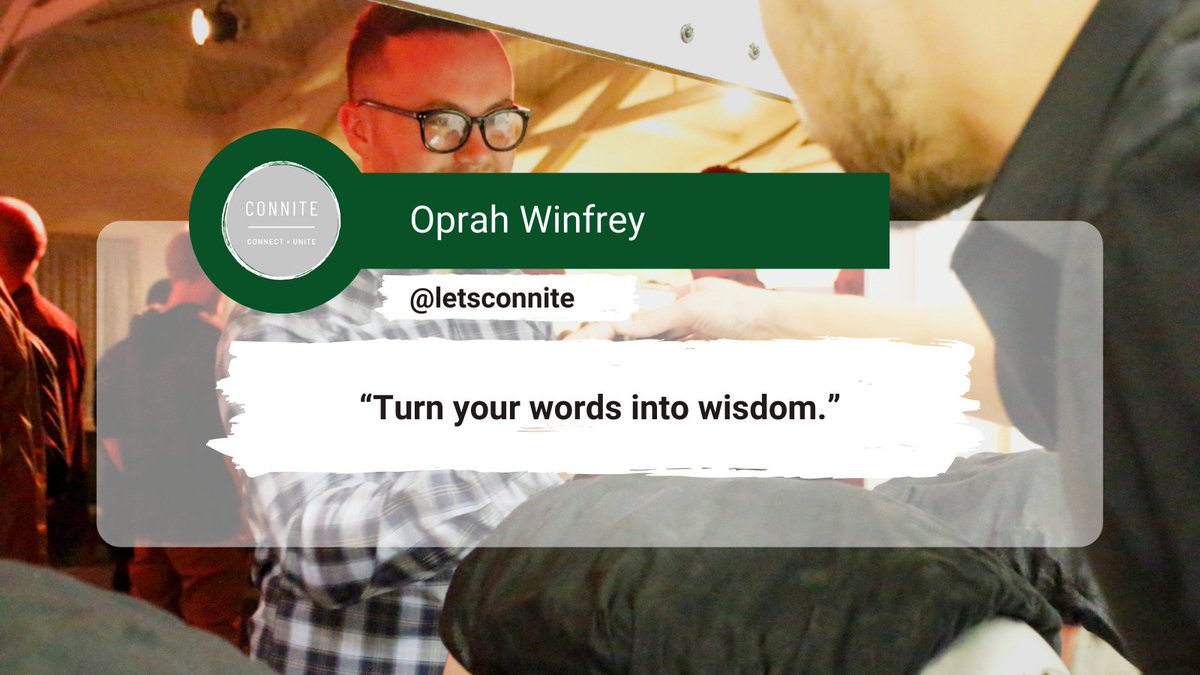 CONNITE
CONNECT + UNITE

Oprah Winfrey

@letsconnite

“Turn your words into wisdom.”